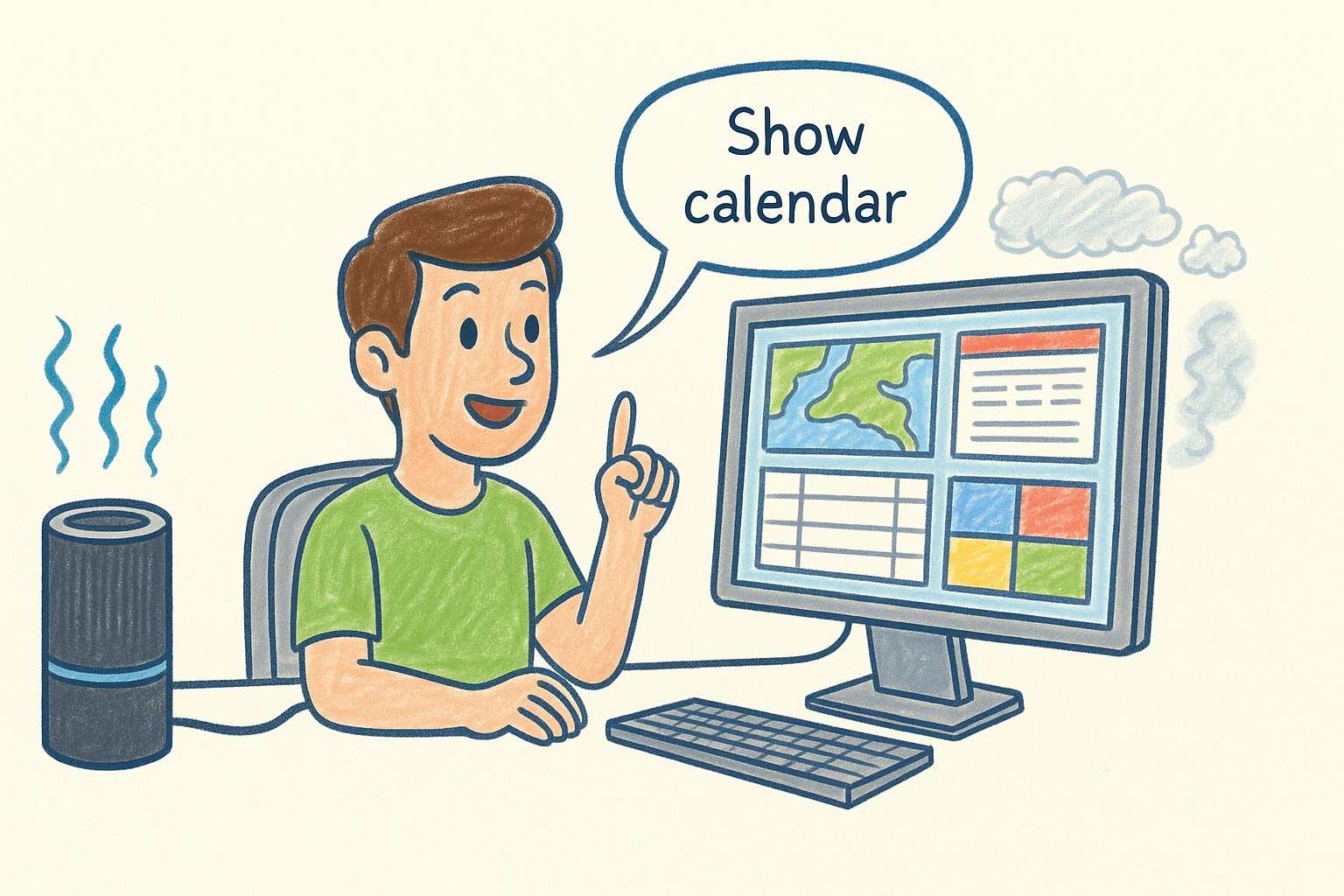 Show calendar